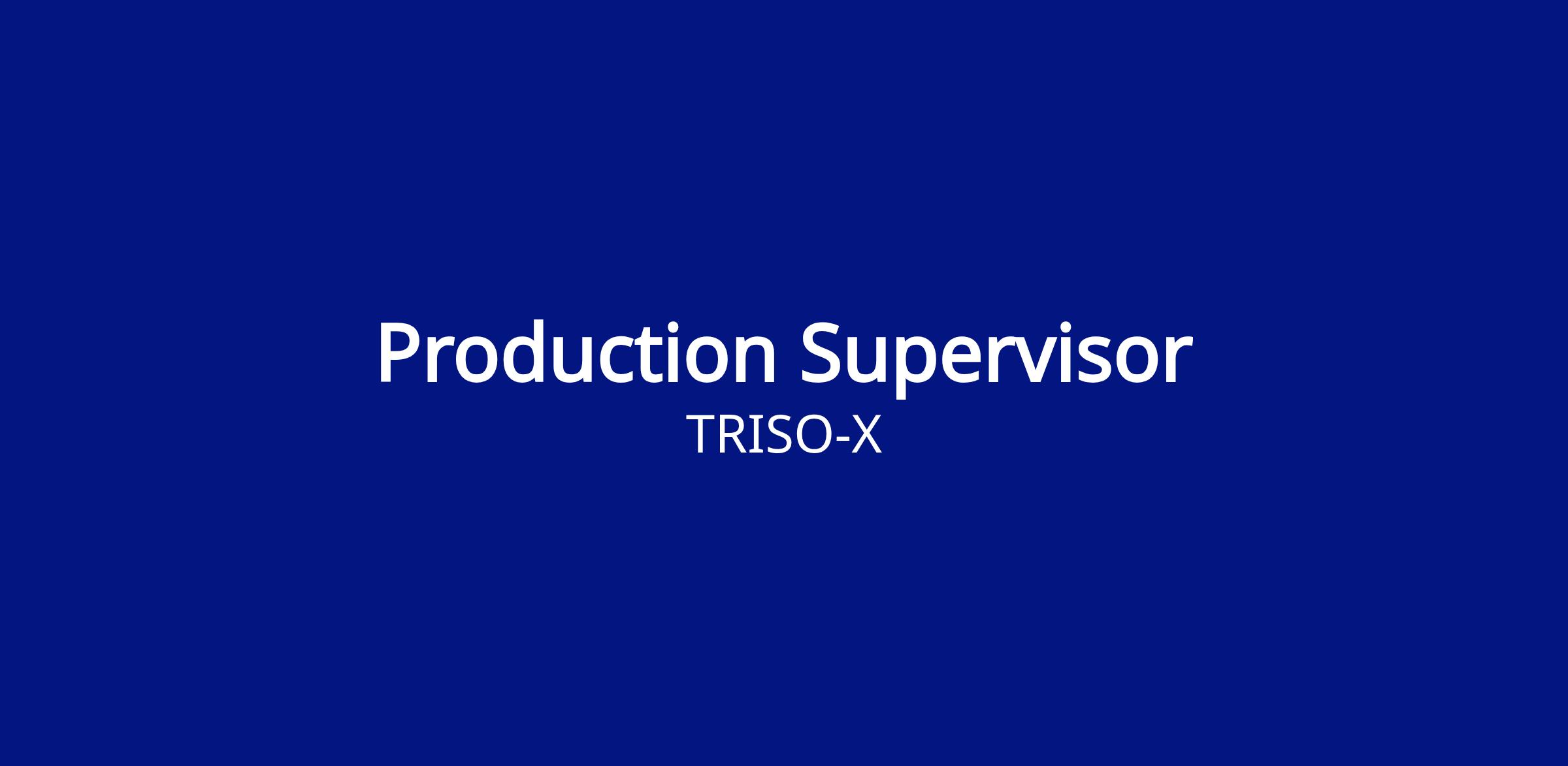 Production Supervisor

TRISO-X